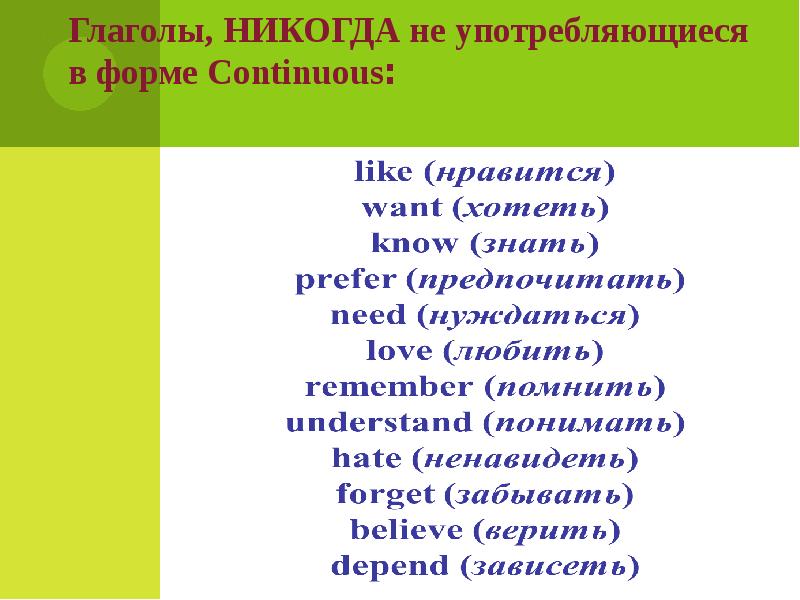 Глаголы, НИКОГДА не употребляющиеся в форме Continuous:

like (нравится)
want (хотеть)
know (знать)
prefer (предпочитать)
need (нуждаться)
love (любить)
remember (помнить)
understand (понимать)
hate (ненавидеть)
forget (забывать)
believe (верить)
depend (зависеть)